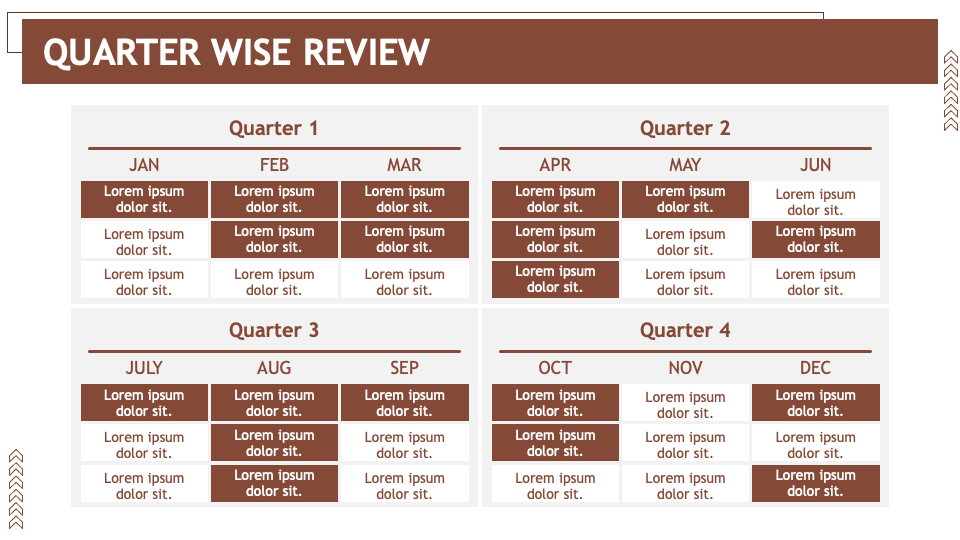 QUARTER WISE REVIEW

Quarter 1

| JAN | FEB | MAR |
|---|---|---|
| Lorem ipsum dolor sit. | Lorem ipsum dolor sit. | Lorem ipsum dolor sit. |
| Lorem ipsum dolor sit. | Lorem ipsum dolor sit. | Lorem ipsum dolor sit. |
| Lorem ipsum dolor sit. | Lorem ipsum dolor sit. | Lorem ipsum dolor sit. |

Quarter 2

| APR | MAY | JUN |
|---|---|---|
| Lorem ipsum dolor sit. | Lorem ipsum dolor sit. | Lorem ipsum dolor sit. |
| Lorem ipsum dolor sit. | Lorem ipsum dolor sit. | Lorem ipsum dolor sit. |
| Lorem ipsum dolor sit. | Lorem ipsum dolor sit. | Lorem ipsum dolor sit. |

Quarter 3

| JULY | AUG | SEP |
|---|---|---|
| Lorem ipsum dolor sit. | Lorem ipsum dolor sit. | Lorem ipsum dolor sit. |
| Lorem ipsum dolor sit. | Lorem ipsum dolor sit. | Lorem ipsum dolor sit. |
| Lorem ipsum dolor sit. | Lorem ipsum dolor sit. | Lorem ipsum dolor sit. |

Quarter 4

| OCT | NOV | DEC |
|---|---|---|
| Lorem ipsum dolor sit. | Lorem ipsum dolor sit. | Lorem ipsum dolor sit. |
| Lorem ipsum dolor sit. | Lorem ipsum dolor sit. | Lorem ipsum dolor sit. |
| Lorem ipsum dolor sit. | Lorem ipsum dolor sit. | Lorem ipsum dolor sit. |